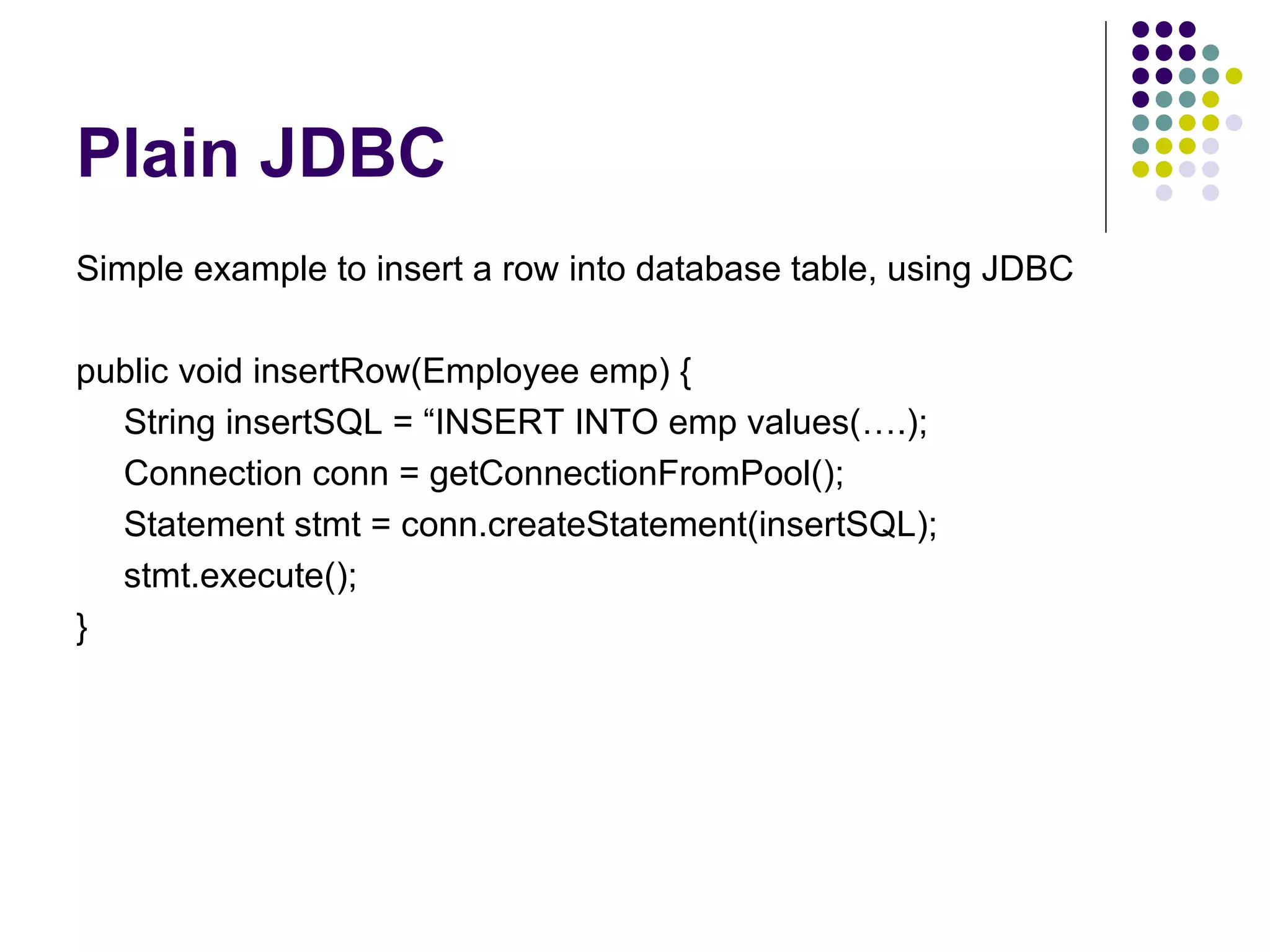 Plain JDBC

Simple example to insert a row into database table, using JDBC

public void insertRow(Employee emp) {
String insertSQL = “INSERT INTO emp values(….);
Connection conn = getConnectionFromPool();
Statement stmt = conn.createStatement(insertSQL);
stmt.execute();
}